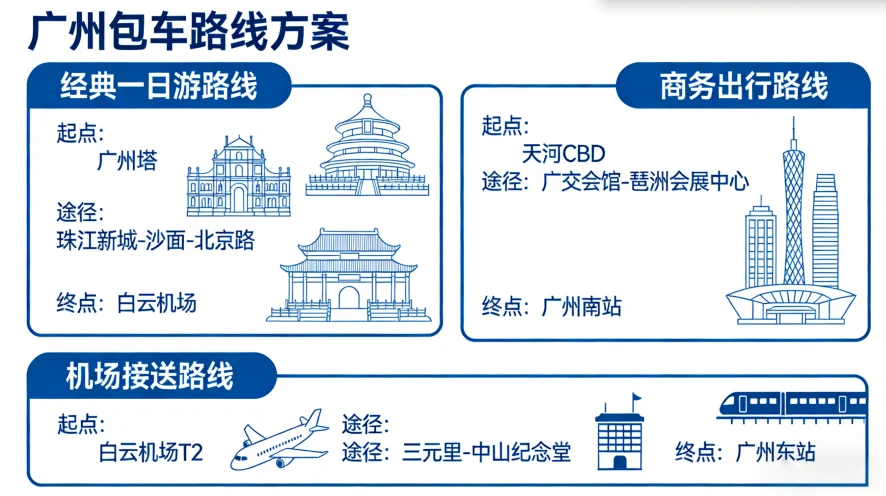 广州包车路线方案

经典一日游路线

起点：
广州塔

途径：
珠江新城-沙面-北京路

终点：白云机场

商务出行路线

起点：
天河CBD
途径：广交会馆-琶洲会展中心

终点：广州南站

机场接送路线

起点：
白云机场T2

途径：
途径：三元里-中山纪念堂

终点：广州东站